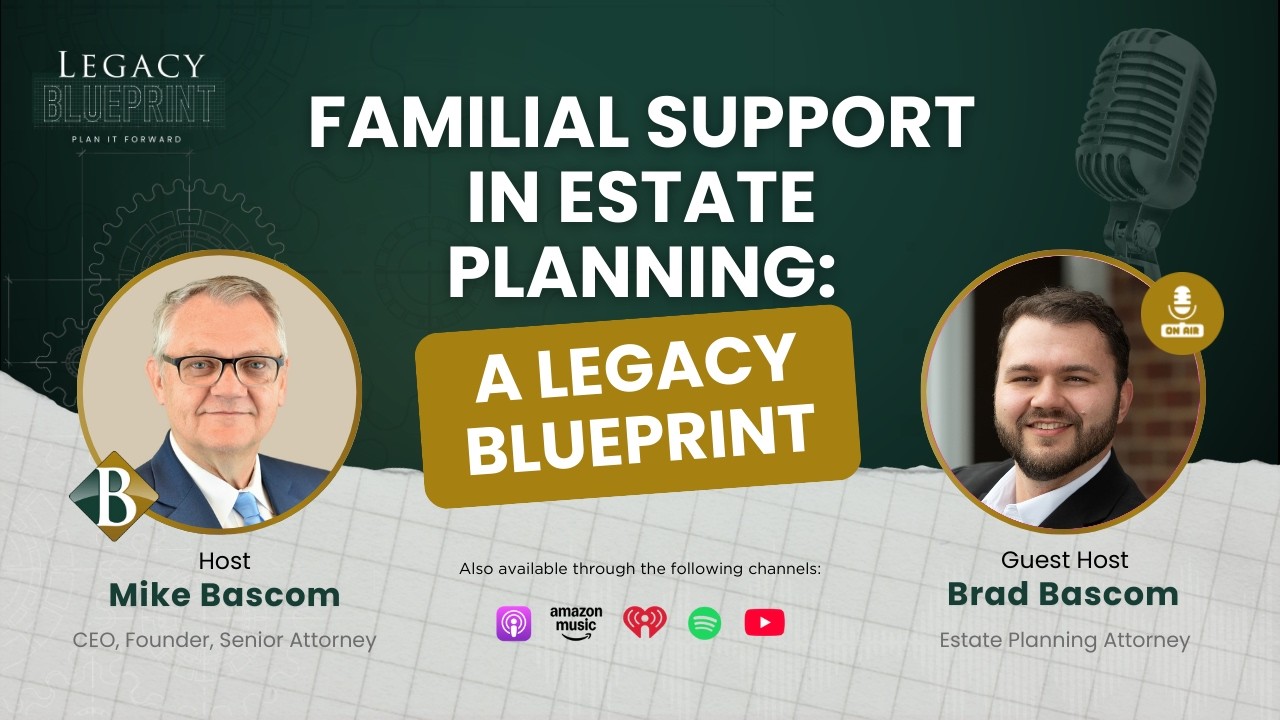 LEGACY BLUEPRINT
PLAN IT FORWARD

FAMILIAL SUPPORT IN ESTATE PLANNING:

A LEGACY BLUEPRINT

ON AIR

B

Host
Mike Bascom
CEO, Founder, Senior Attorney

Also available through the following channels:
amazon music

Guest Host
Brad Bascom
Estate Planning Attorney